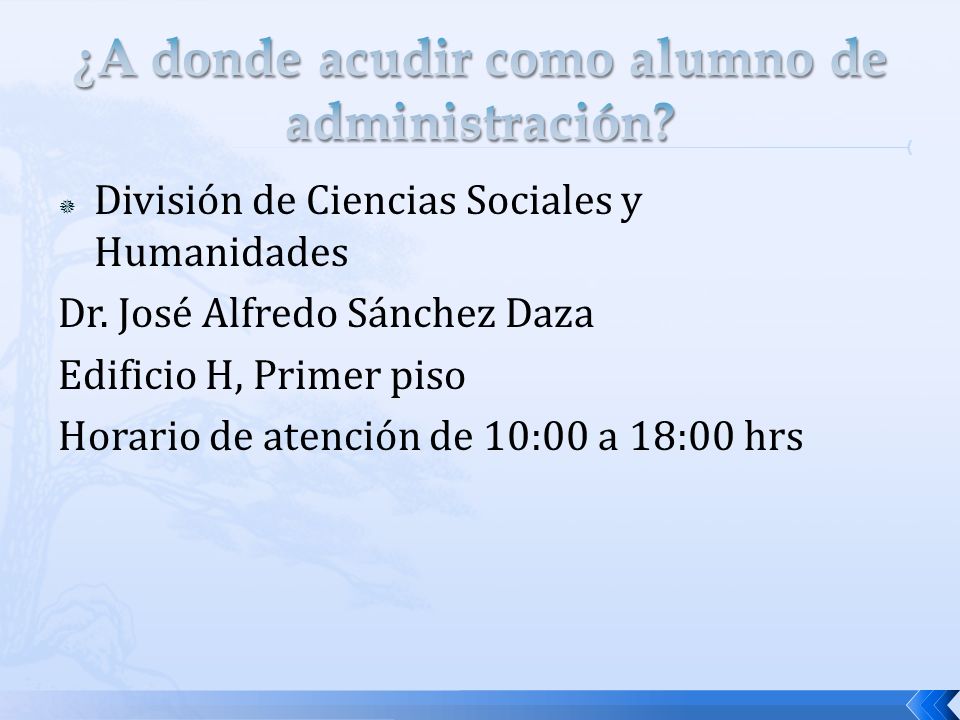 ¿A donde acudir como alumno de administración?

División de Ciencias Sociales y Humanidades

Dr. José Alfredo Sánchez Daza

Edificio H, Primer piso

Horario de atención de 10:00 a 18:00 hrs